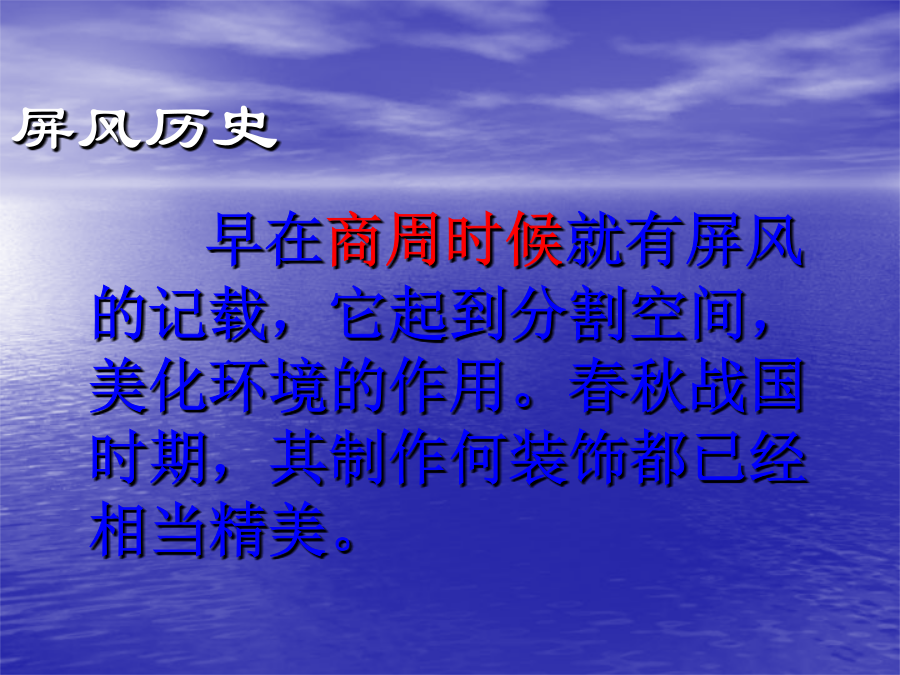 屏风历史

早在商周时候就有屏风的记载，它起到分割空间，美化环境的作用。春秋战国时期，其制作何装饰都已经相当精美。